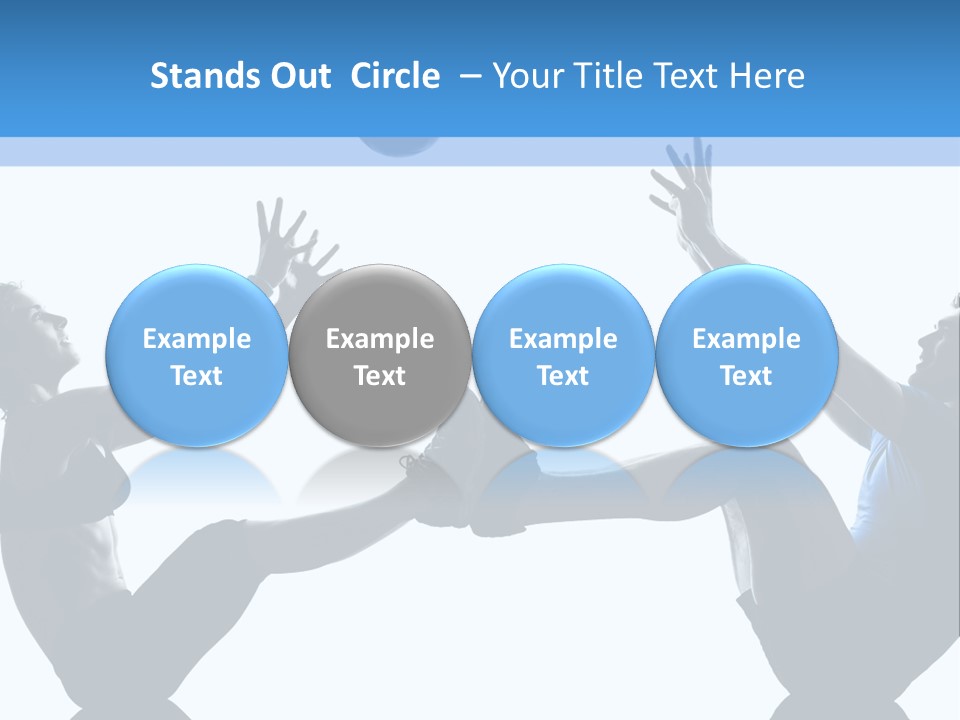 Stands Out Circle – Your Title Text Here

Example Text

Example Text

Example Text

Example Text